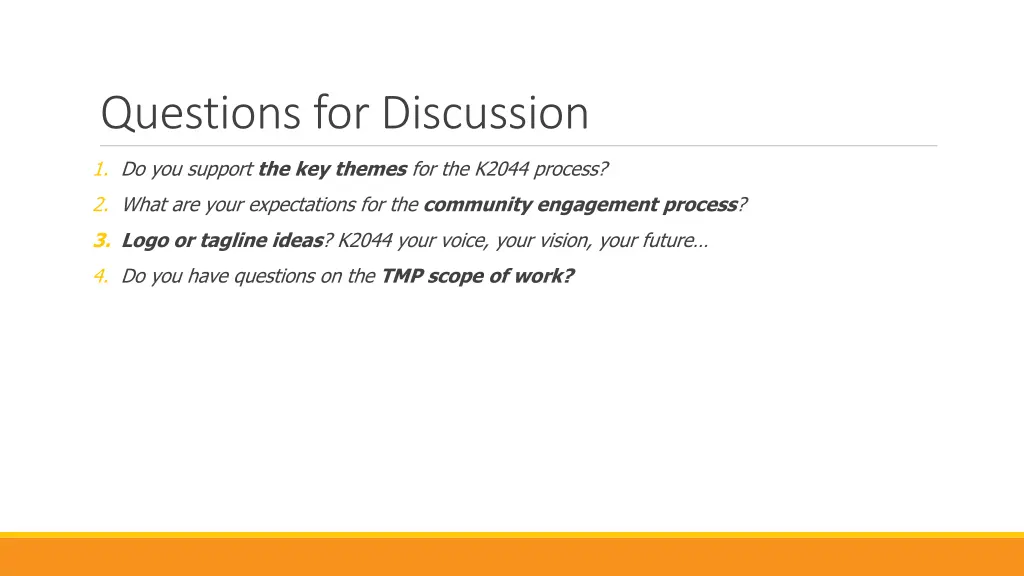 Questions for Discussion

1. Do you support the key themes for the K2044 process?
2. What are your expectations for the community engagement process?
3. Logo or tagline ideas? K2044 your voice, your vision, your future…
4. Do you have questions on the TMP scope of work?